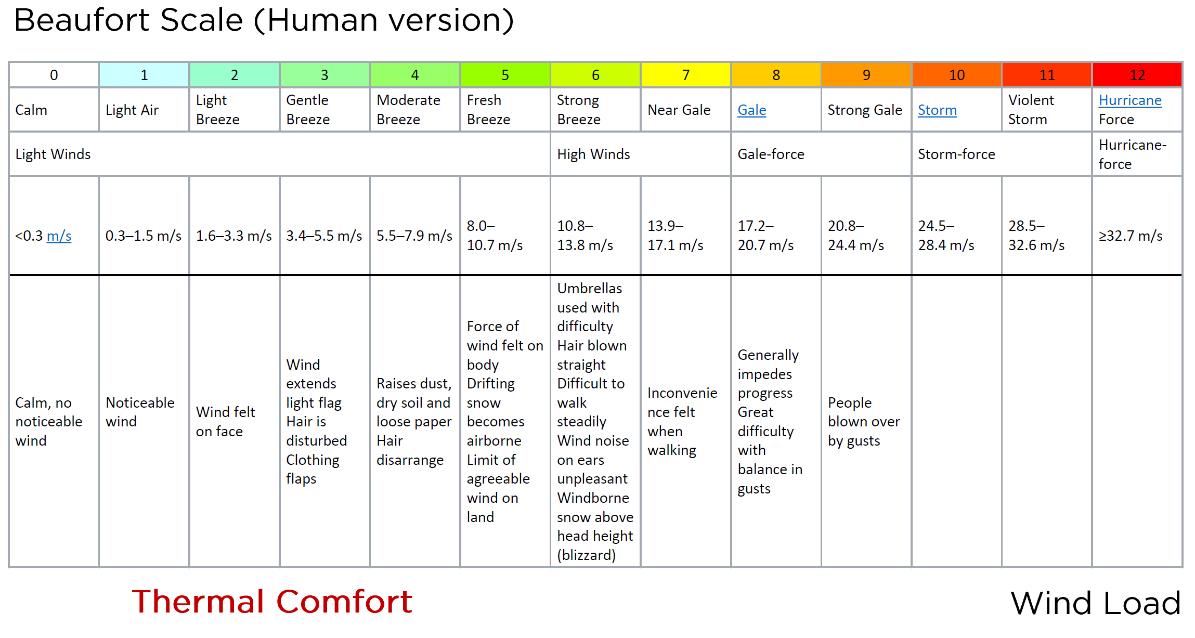 Beaufort Scale (Human version)

| 0 | 1 | 2 | 3 | 4 | 5 | 6 | 7 | 8 | 9 | 10 | 11 | 12 |
|---|---|---|---|---|---|---|---|---|---|---|---|---|
| Calm | Light Air | Light Breeze | Gentle Breeze | Moderate Breeze | Fresh Breeze | Strong Breeze | Near Gale | Gale | Strong Gale | Storm | Violent Storm | Hurricane Force |
| Light Winds | | | | | | High Winds | | Gale-force | | Storm-force | | Hurricane-force |
| <0.3 m/s | 0.3–1.5 m/s | 1.6–3.3 m/s | 3.4–5.5 m/s | 5.5–7.9 m/s | 8.0–10.7 m/s | 10.8–13.8 m/s | 13.9–17.1 m/s | 17.2–20.7 m/s | 20.8–24.4 m/s | 24.5–28.4 m/s | 28.5–32.6 m/s | ≥32.7 m/s |
| Calm, no noticeable wind | Noticeable wind | Wind felt on face | Wind extends light flag Hair is disturbed Clothing flaps | Raises dust, dry soil and loose paper Hair disarrange | Force of wind felt on body Drifting snow becomes airborne Limit of agreeable wind on land | Umbrellas used with difficulty Hair blown straight Difficult to walk steadily Wind noise on ears unpleasant Windborne snow above head height (blizzard) | Inconvenience felt when walking | Generally impedes progress Great difficulty with balance in gusts | People blown over by gusts | | | |

Thermal Comfort

Wind Load